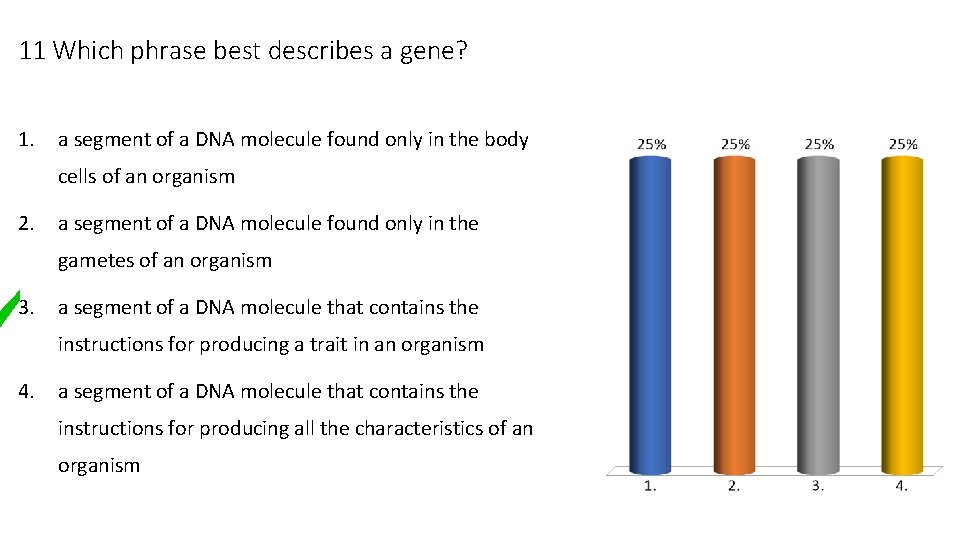 11 Which phrase best describes a gene?

1. a segment of a DNA molecule found only in the body cells of an organism

2. a segment of a DNA molecule found only in the gametes of an organism

3. a segment of a DNA molecule that contains the instructions for producing a trait in an organism

4. a segment of a DNA molecule that contains the instructions for producing all the characteristics of an organism

25% 25% 25% 25%

1. 2. 3. 4.